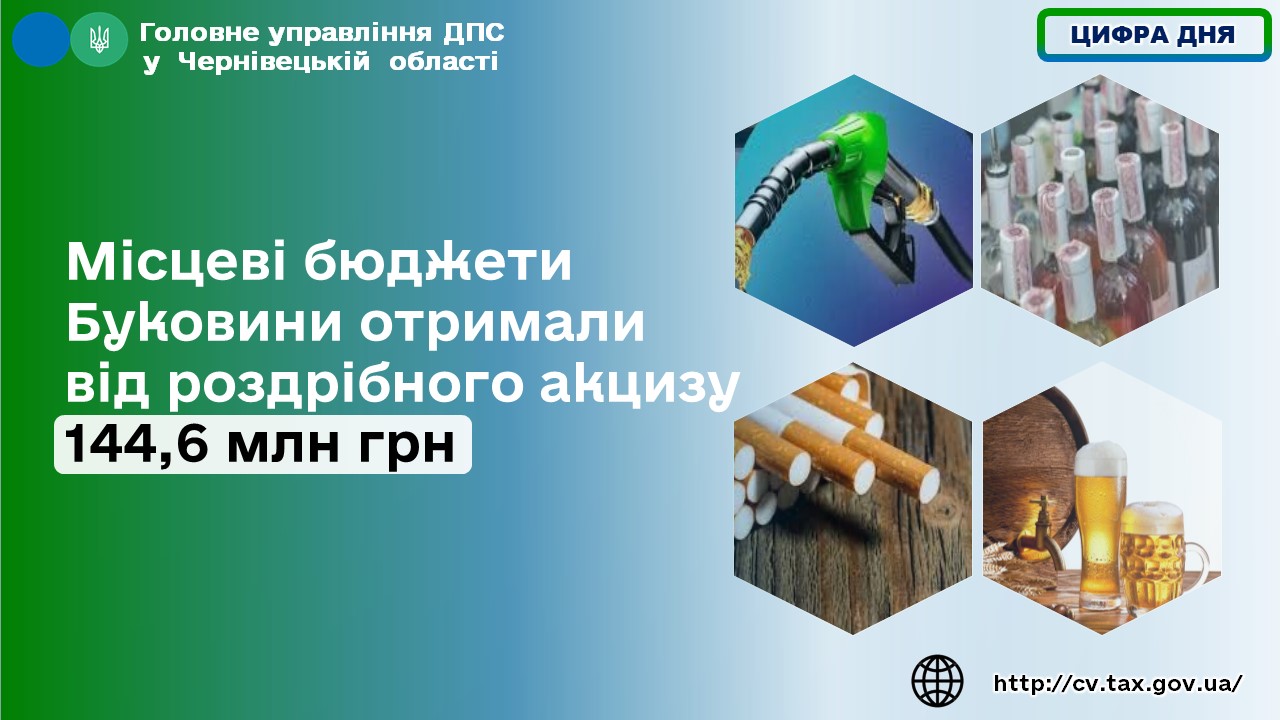 Головне управління ДПС
у Чернівецькій області

ЦИФРА ДНЯ

Місцеві бюджети Буковини отримали від роздрібного акцизу
144,6 млн грн

http://cv.tax.gov.ua/